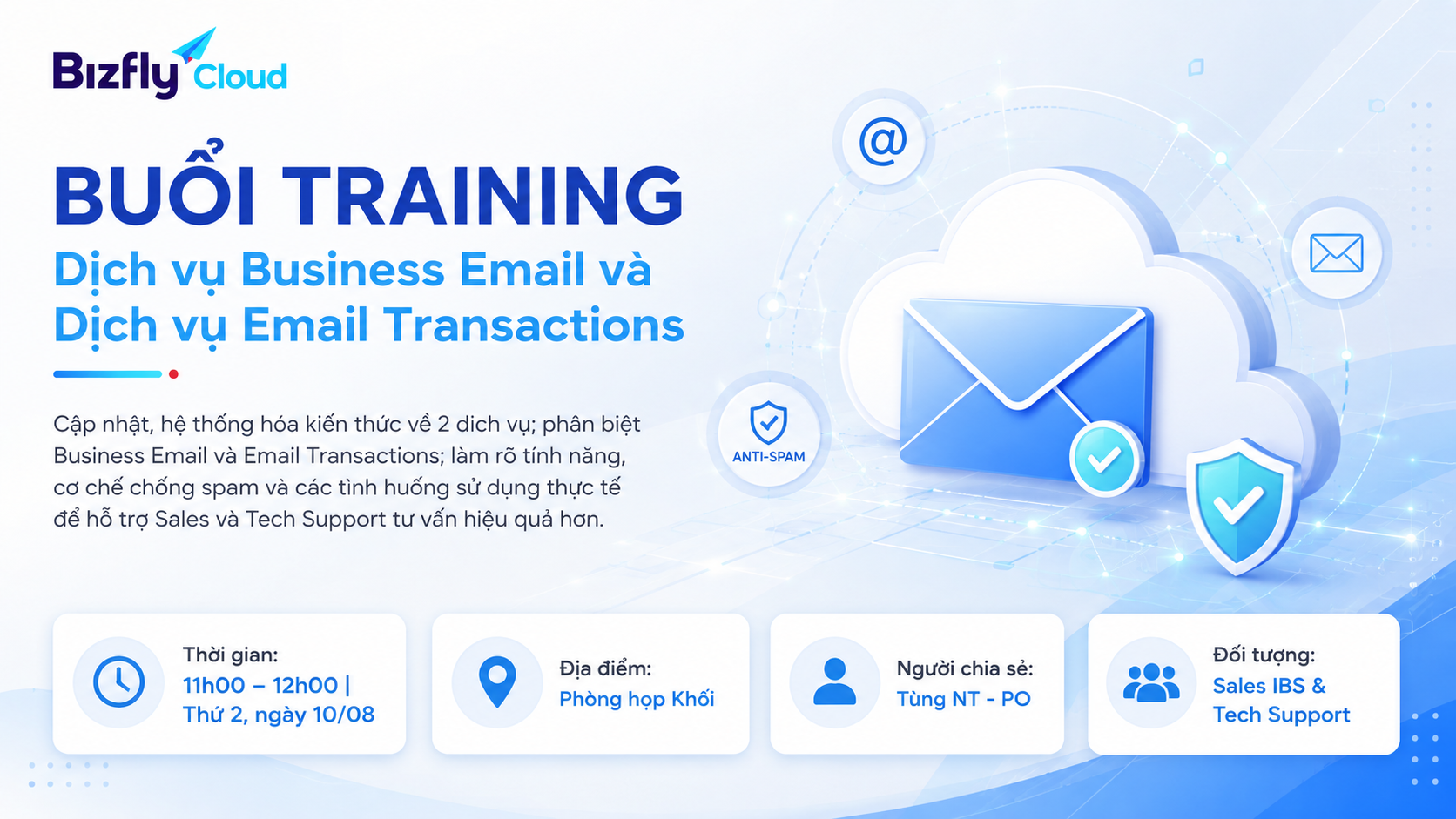 Bizfly Cloud

BUỔI TRAINING
Dịch vụ Business Email và Dịch vụ Email Transactions

Cập nhật, hệ thống hóa kiến thức về 2 dich vụ; phân biệt Business Email và Email Transactions; làm rõ tính năng, cơ chế chống spam và các tình huống sử dụng thực tế để hỗ trợ Sales và Tech Support tư vấn hiệu quả hơn.

@

ANTI-SPAM

Thời gian:
11h00 – 12h00 |
Thứ 2, ngày 10/08

Địa điểm:
Phòng họp Khối

Người chia sẻ:
Tùng NT - PO

Đối tượng:
Sales IBS &
Tech Support